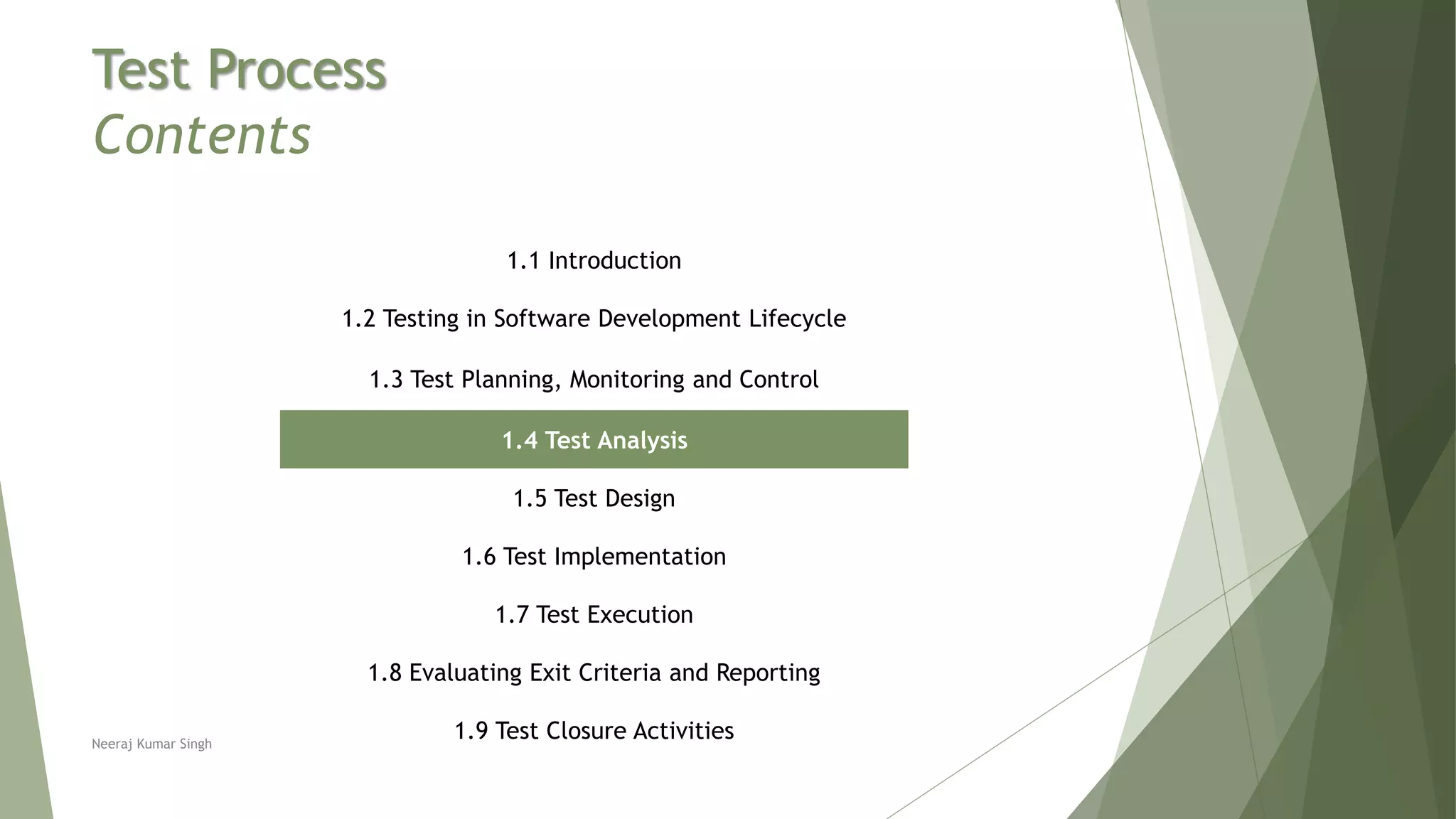 Test Process
Contents

1.1 Introduction

1.2 Testing in Software Development Lifecycle

1.3 Test Planning, Monitoring and Control

1.4 Test Analysis

1.5 Test Design

1.6 Test Implementation

1.7 Test Execution

1.8 Evaluating Exit Criteria and Reporting

1.9 Test Closure Activities

Neeraj Kumar Singh